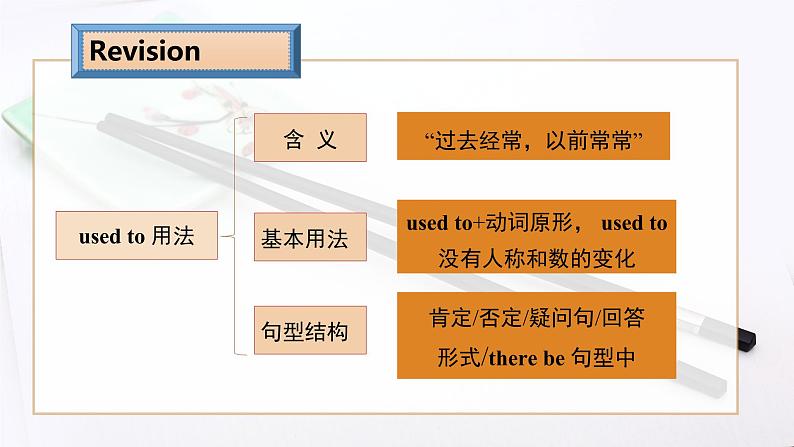 Revision

used to 用法

含 义

“过去经常，以前常常”

基本用法

used to+动词原形， used to 没有人称和数的变化

句型结构

肯定/否定/疑问句/回答形式/there be 句型中